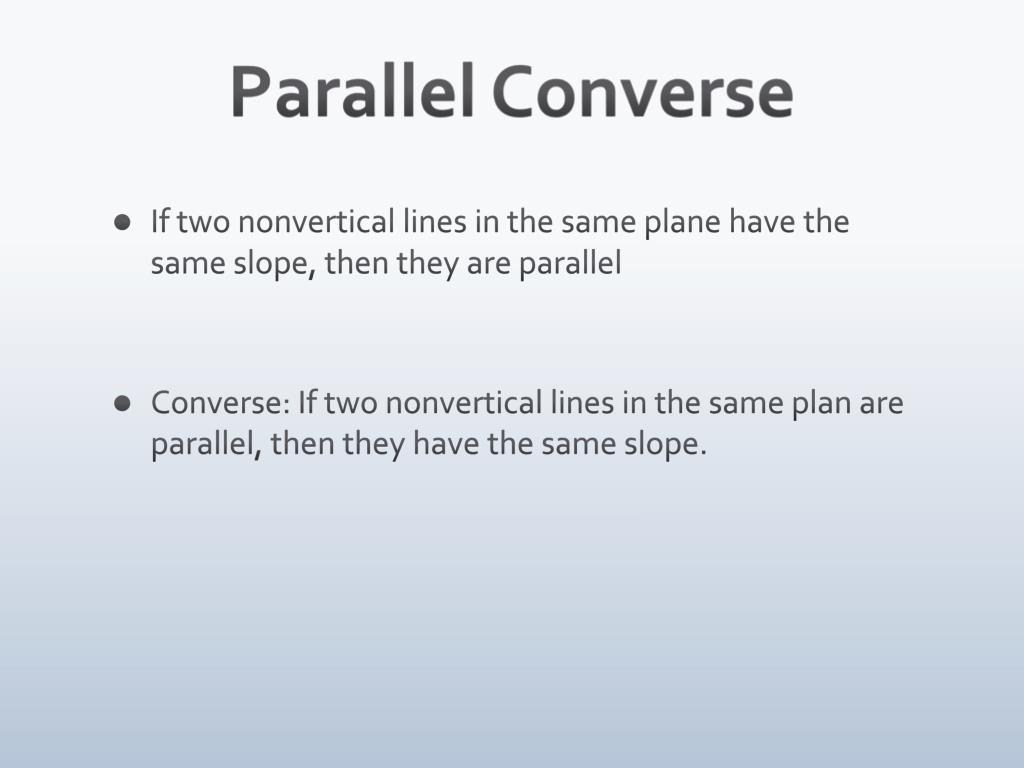 Parallel Converse

- If two nonvertical lines in the same plane have the same slope, then they are parallel

- Converse: If two nonvertical lines in the same plan are parallel, then they have the same slope.